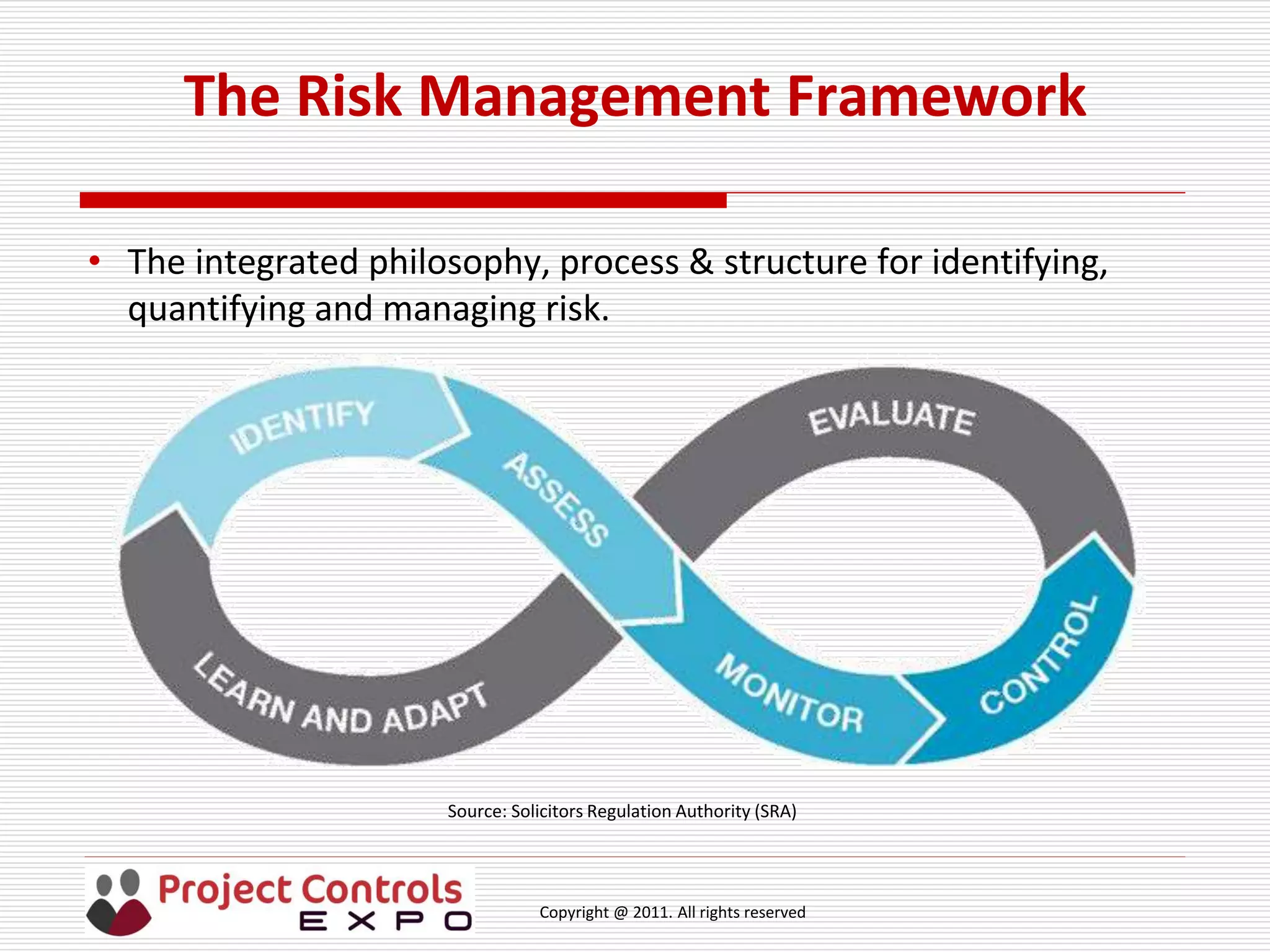 The Risk Management Framework

• The integrated philosophy, process & structure for identifying, quantifying and managing risk.

IDENTIFY
ASSESS
EVALUATE
CONTROL
MONITOR
LEARN AND ADAPT

Source: Solicitors Regulation Authority (SRA)

Project Controls EXPO

Copyright @ 2011. All rights reserved